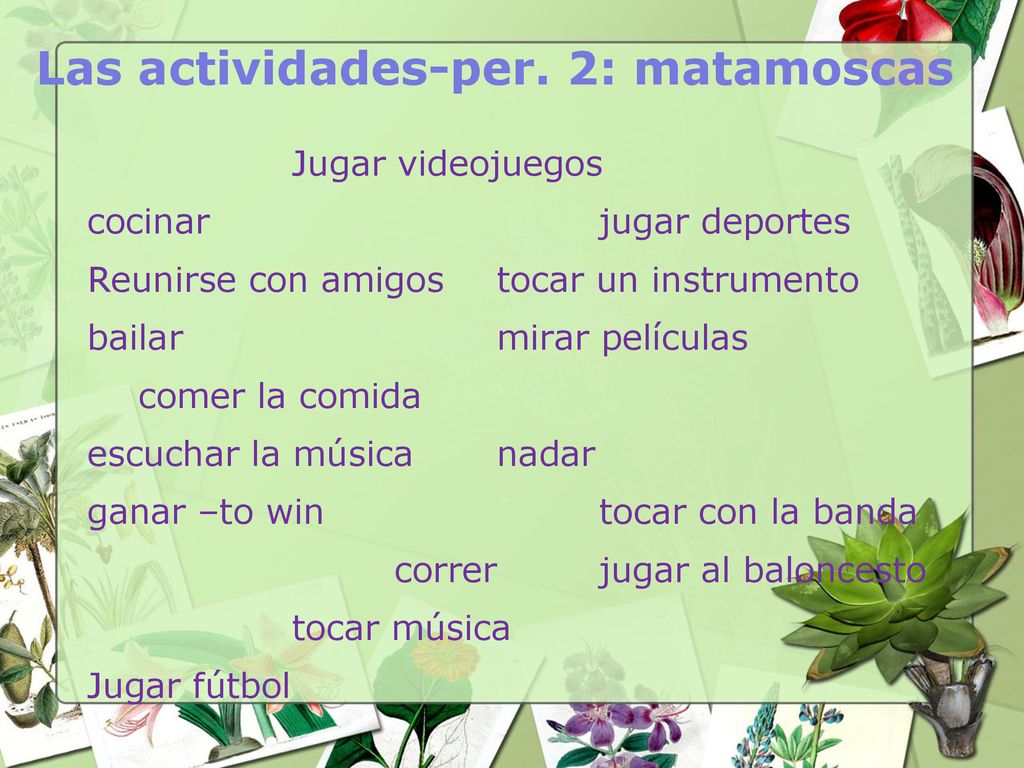 Las actividades-per. 2: matamoscas

Jugar videojuegos

cocinar jugar deportes

Reunirse con amigos tocar un instrumento

bailar mirar películas

comer la comida

escuchar la música nadar

ganar –to win tocar con la banda

correr jugar al baloncesto

tocar música

Jugar fútbol